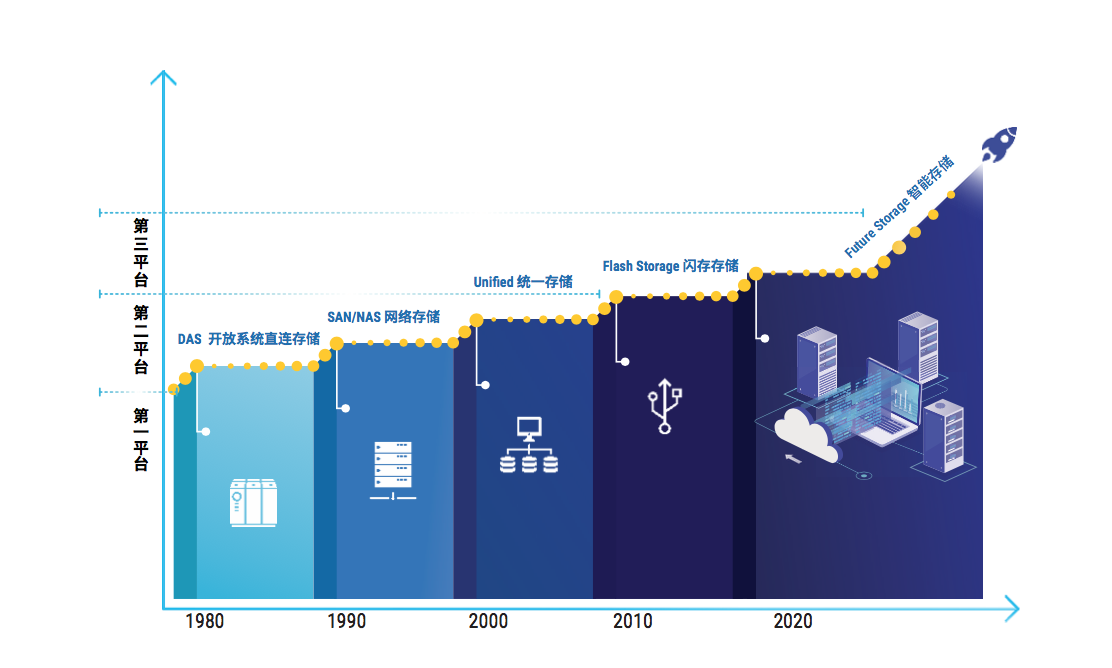 第三平台

第二平台

第一平台

DAS 开放系统直连存储

SAN/NAS 网络存储

Unified 统一存储

Flash Storage 闪存存储

Future Storage 智能存储

1980

1990

2000

2010

2020